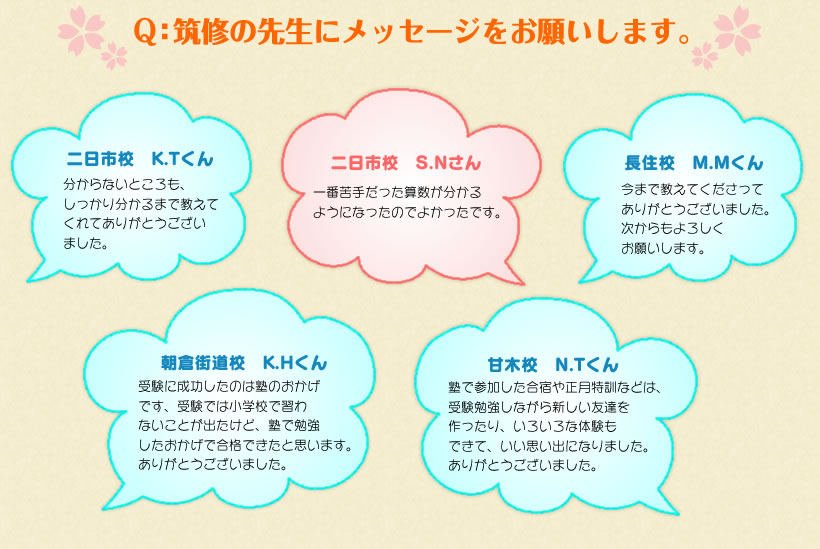 Q:筑修の先生にメッセージをお願いします。

二日市校　K.Tくん

分からないところも、しっかり分かるまで教えてくれてありがとうございました。

二日市校　S.Nさん

一番苦手だった算数が分かるようになったのでよかったです。

長住校　M.Mくん

今まで教えてくださってありがとうございました。次からもよろしくお願いします。

朝倉街道校　K.Hくん

受験に成功したのは塾のおかげです、受験では小学校で習わないことが出たけど、塾で勉強したおかげで合格できたと思います。ありがとうございました。

甘木校　N.Tくん

塾で参加した合宿や正月特訓などは、受験勉強しながら新しい友達を作ったり、いろいろな体験もできて、いい思い出になりました。ありがとうございました。